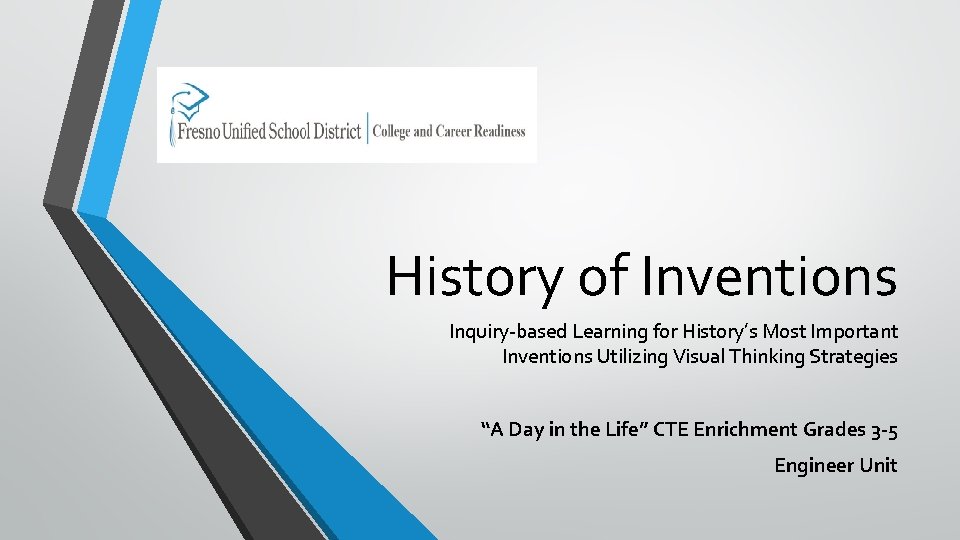 Fresno Unified School District | College and Career Readiness

History of Inventions

Inquiry-based Learning for History's Most Important Inventions Utilizing Visual Thinking Strategies

"A Day in the Life" CTE Enrichment Grades 3-5

Engineer Unit